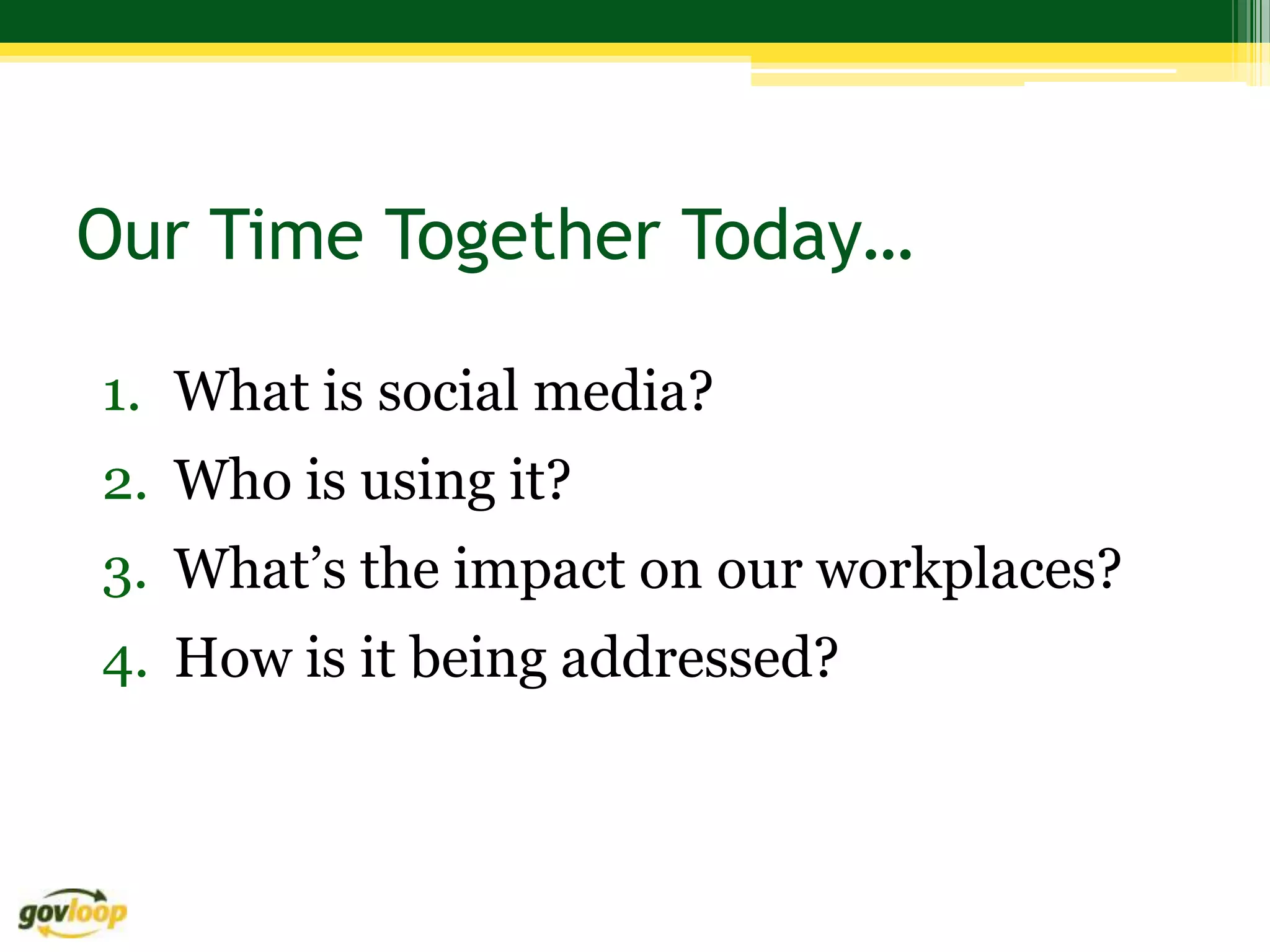 Our Time Together Today…

1. What is social media?
2. Who is using it?
3. What’s the impact on our workplaces?
4. How is it being addressed?

govloop